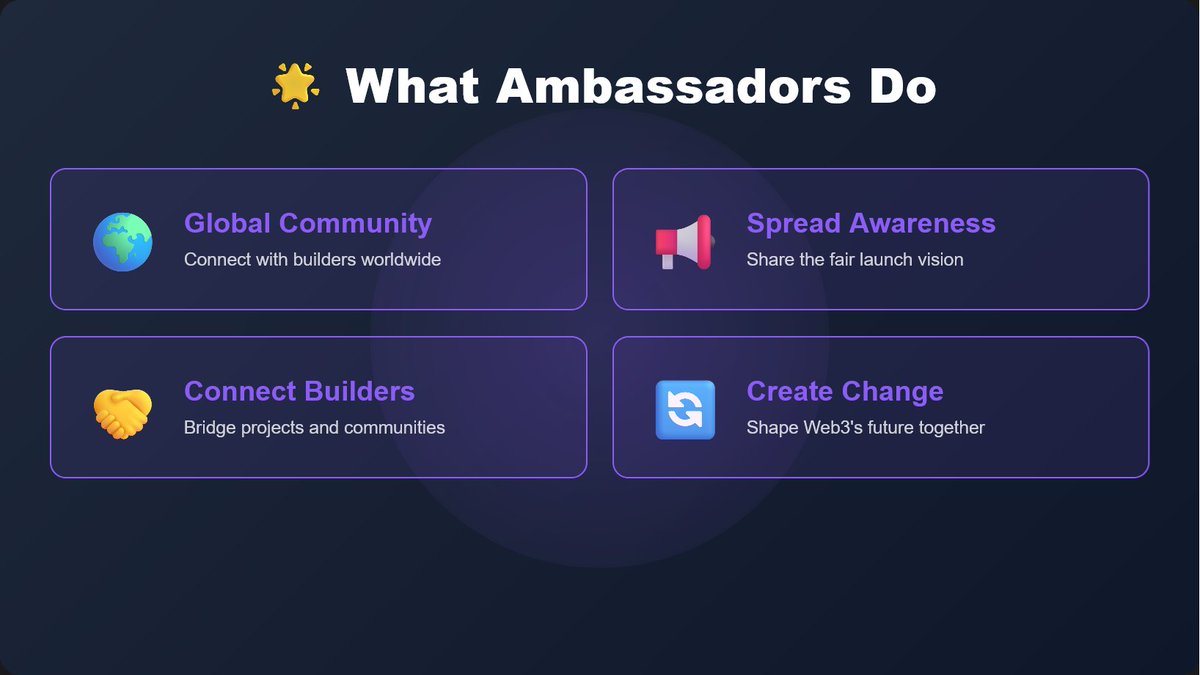 What Ambassadors Do

Global Community
Connect with builders worldwide

Spread Awareness
Share the fair launch vision

Connect Builders
Bridge projects and communities

Create Change
Shape Web3's future together